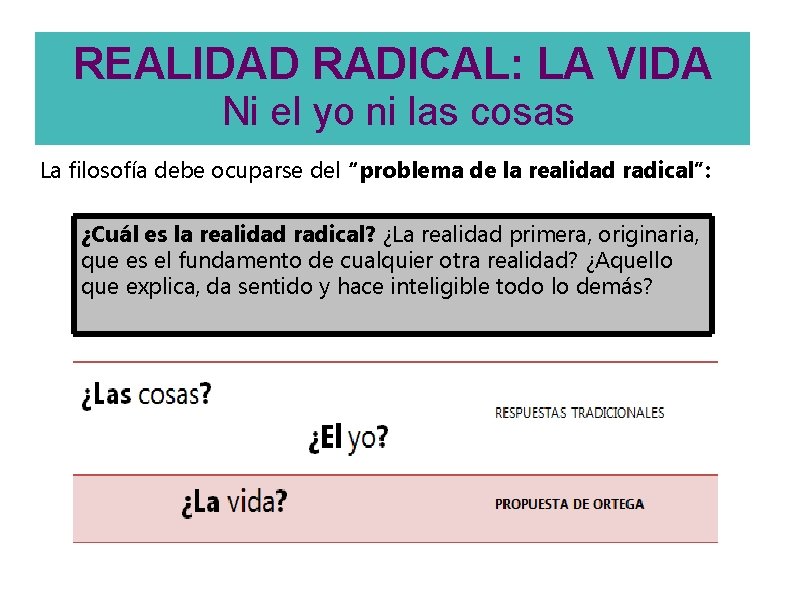 REALIDAD RADICAL: LA VIDA
Ni el yo ni las cosas

La filosofía debe ocuparse del "problema de la realidad radical":

¿Cuál es la realidad radical? ¿La realidad primera, originaria, que es el fundamento de cualquier otra realidad? ¿Aquello que explica, da sentido y hace inteligible todo lo demás?

¿Las cosas?

¿El yo?

RESPUESTAS TRADICIONALES

¿La vida?

PROPUESTA DE ORTEGA